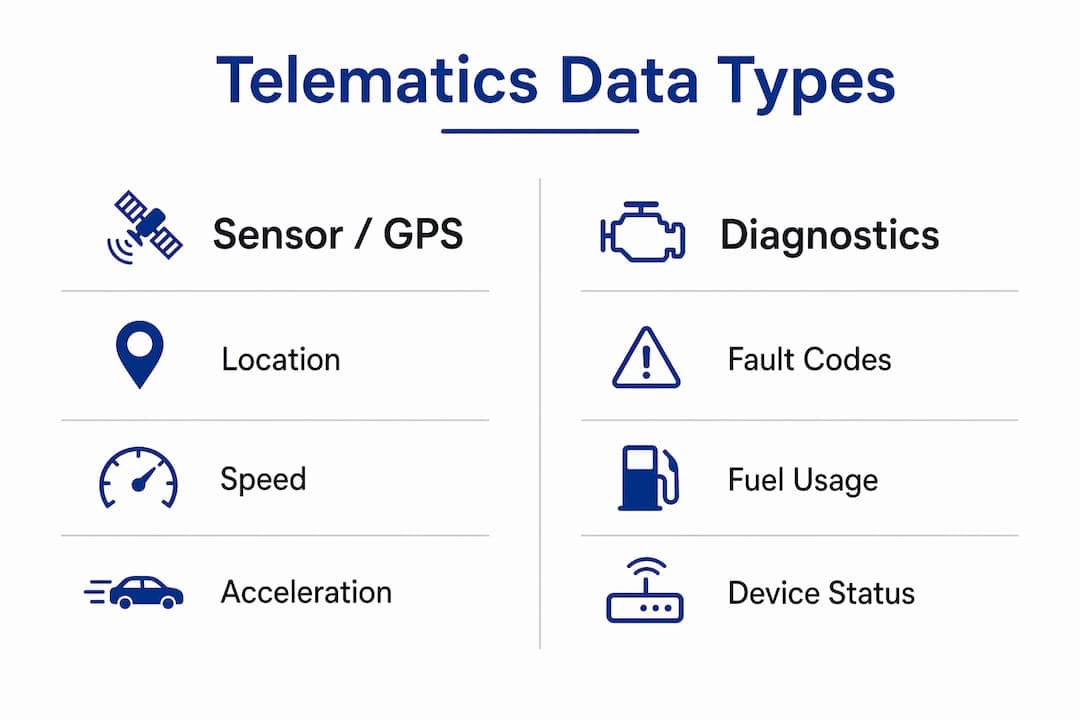 Telematics Data Types

Sensor / GPS

Location

Speed

Acceleration

Diagnostics

Fault Codes

Fuel Usage

Device Status